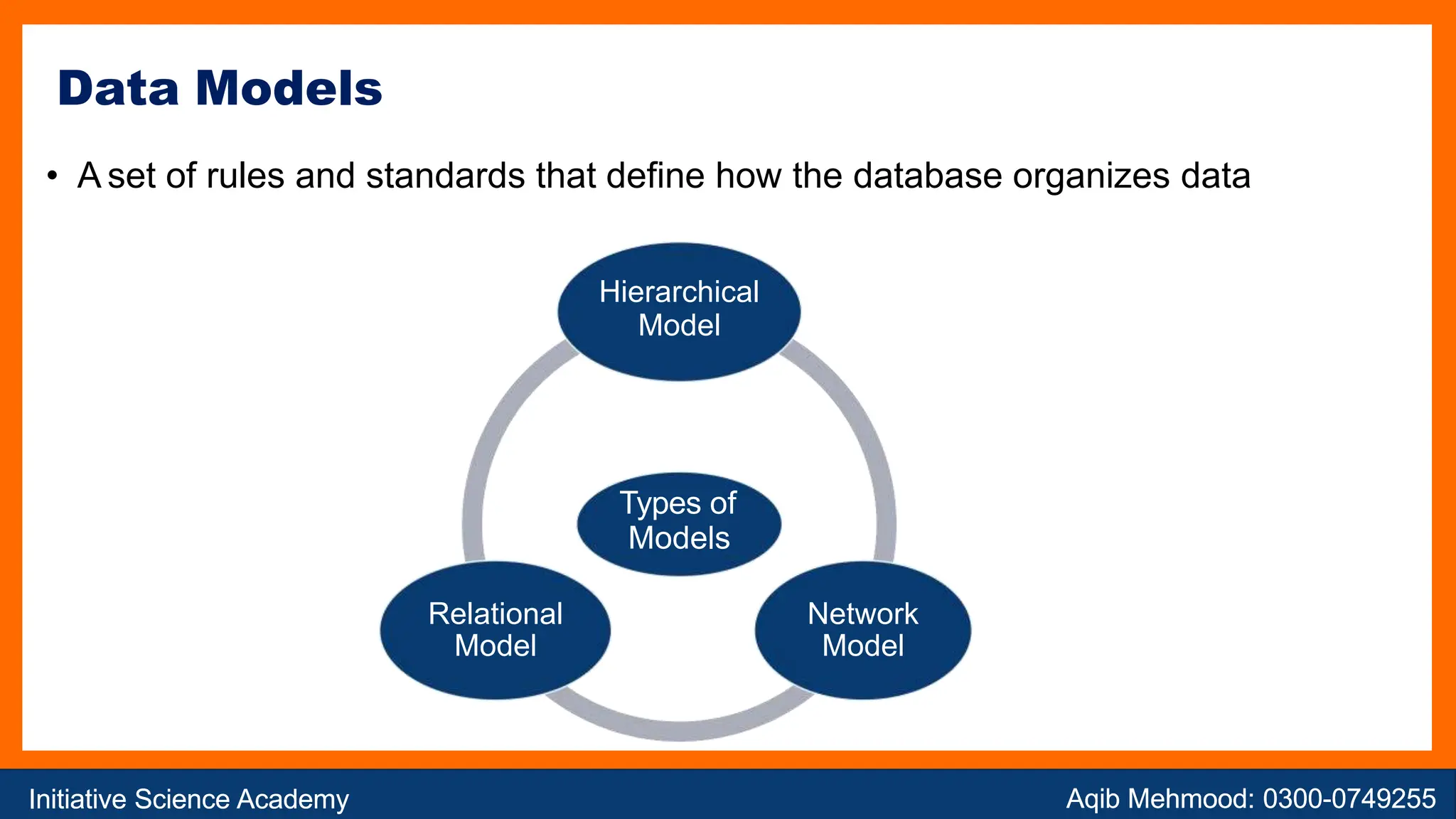 Data Models

• A set of rules and standards that define how the database organizes data

Hierarchical Model

Types of Models

Relational Model

Network Model

Initiative Science Academy

Aqib Mehmood: 0300-0749255